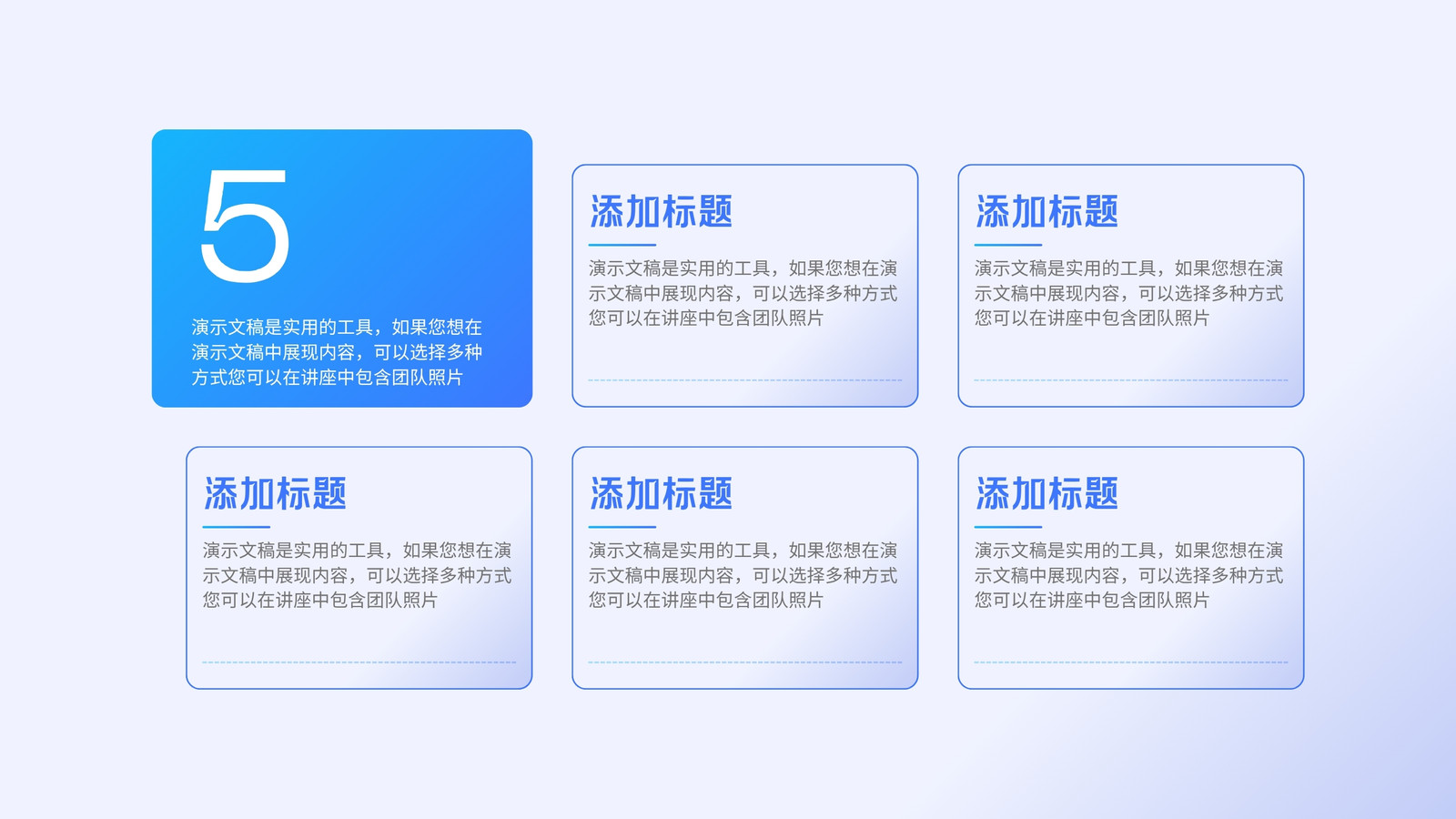 5

演示文稿是实用的工具，如果您想在演示文稿中展现内容，可以选择多种方式您可以在讲座中包含团队照片

添加标题

演示文稿是实用的工具，如果您想在演示文稿中展现内容，可以选择多种方式您可以在讲座中包含团队照片

添加标题

演示文稿是实用的工具，如果您想在演示文稿中展现内容，可以选择多种方式您可以在讲座中包含团队照片

添加标题

演示文稿是实用的工具，如果您想在演示文稿中展现内容，可以选择多种方式您可以在讲座中包含团队照片

添加标题

演示文稿是实用的工具，如果您想在演示文稿中展现内容，可以选择多种方式您可以在讲座中包含团队照片

添加标题

演示文稿是实用的工具，如果您想在演示文稿中展现内容，可以选择多种方式您可以在讲座中包含团队照片